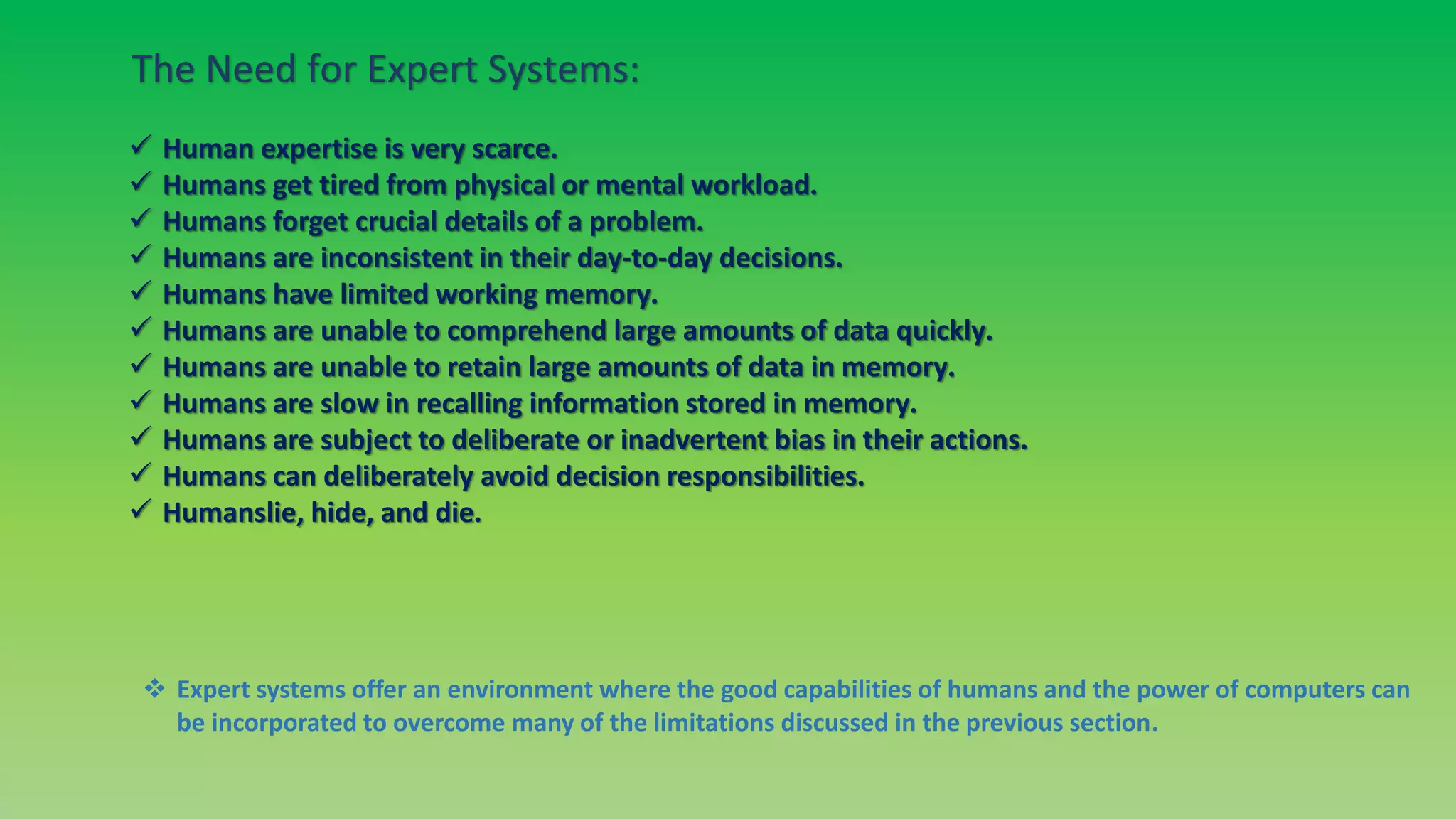 The Need for Expert Systems:

✓ Human expertise is very scarce.
✓ Humans get tired from physical or mental workload.
✓ Humans forget crucial details of a problem.
✓ Humans are inconsistent in their day-to-day decisions.
✓ Humans have limited working memory.
✓ Humans are unable to comprehend large amounts of data quickly.
✓ Humans are unable to retain large amounts of data in memory.
✓ Humans are slow in recalling information stored in memory.
✓ Humans are subject to deliberate or inadvertent bias in their actions.
✓ Humans can deliberately avoid decision responsibilities.
✓ Humanslie, hide, and die.

❖ Expert systems offer an environment where the good capabilities of humans and the power of computers can be incorporated to overcome many of the limitations discussed in the previous section.